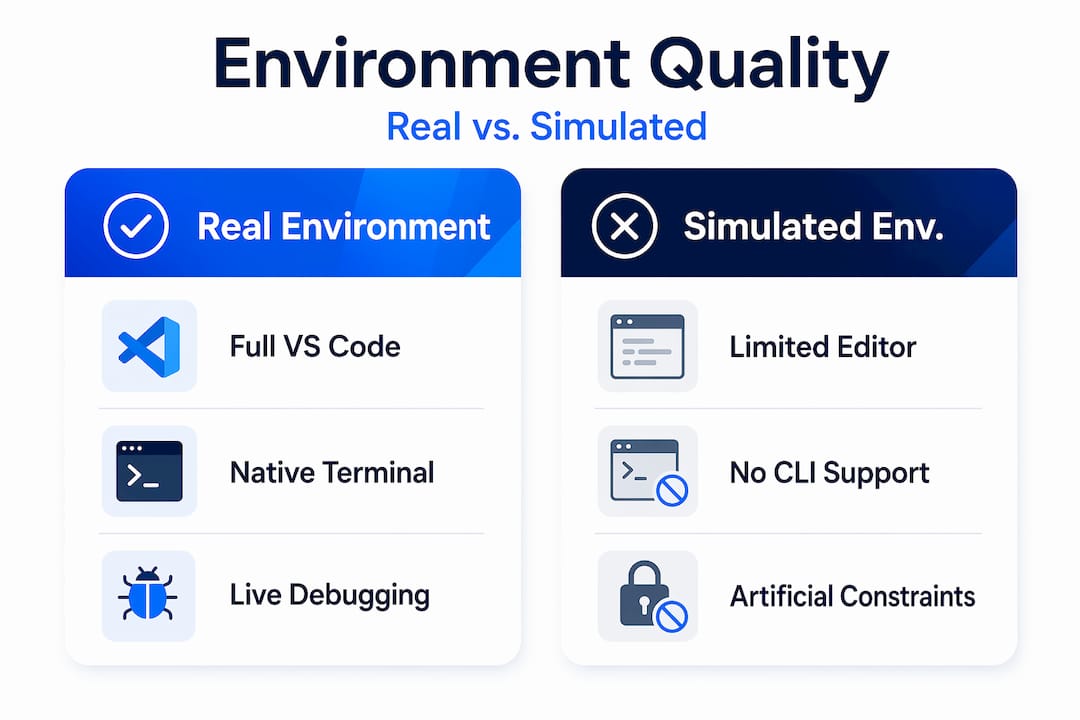 Environment Quality

Real vs. Simulated

Real Environment

Full VS Code

Native Terminal

Live Debugging

Simulated Env.

Limited Editor

No CLI Support

Artificial Constraints